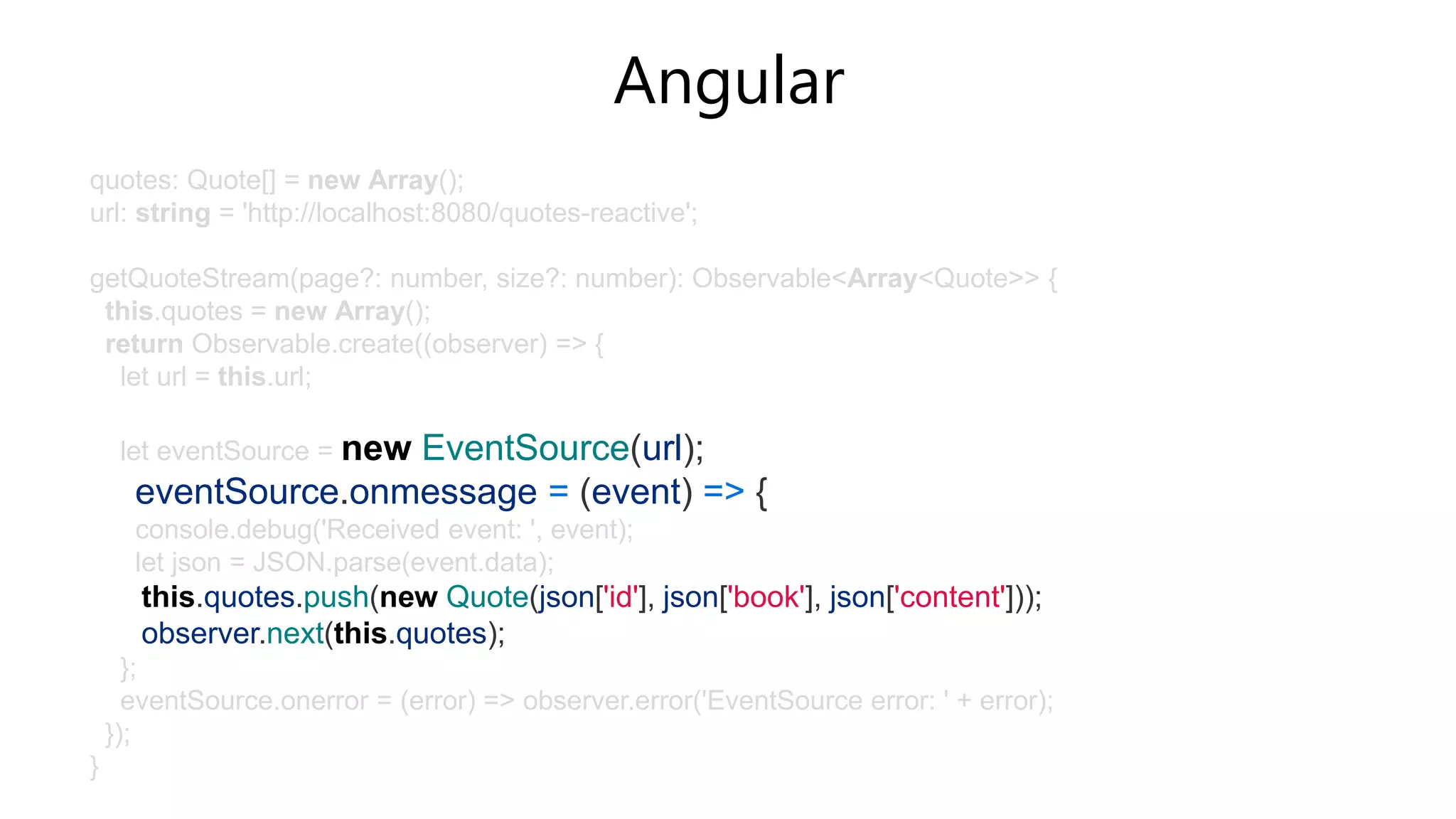 Angular

quotes: Quote[] = new Array();
url: string = 'http://localhost:8080/quotes-reactive';

getQuoteStream(page?: number, size?: number): Observable<Array<Quote>> {
this.quotes = new Array();
return Observable.create((observer) => {
let url = this.url;

let eventSource = new EventSource(url);
eventSource.onmessage = (event) => {
console.debug('Received event: ', event);
let json = JSON.parse(event.data);
this.quotes.push(new Quote(json['id'], json['book'], json['content']));
observer.next(this.quotes);
};
eventSource.onerror = (error) => observer.error('EventSource error: ' + error);
});
}